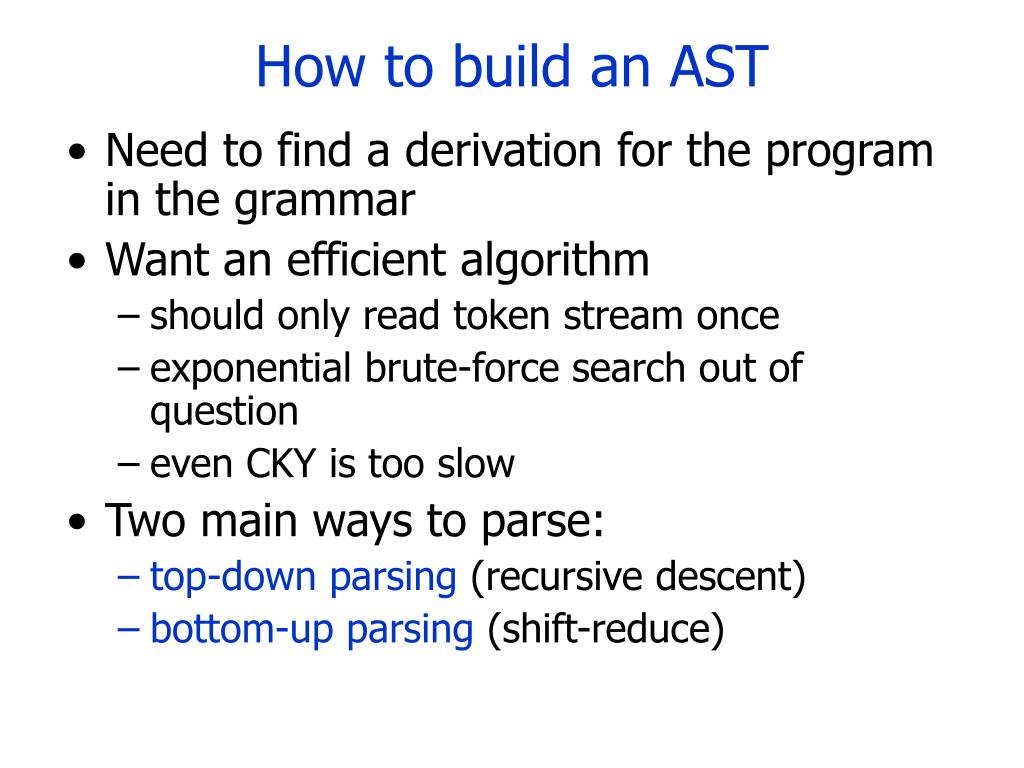 How to build an AST

• Need to find a derivation for the program in the grammar
• Want an efficient algorithm
– should only read token stream once
– exponential brute-force search out of question
– even CKY is too slow
• Two main ways to parse:
– top-down parsing (recursive descent)
– bottom-up parsing (shift-reduce)